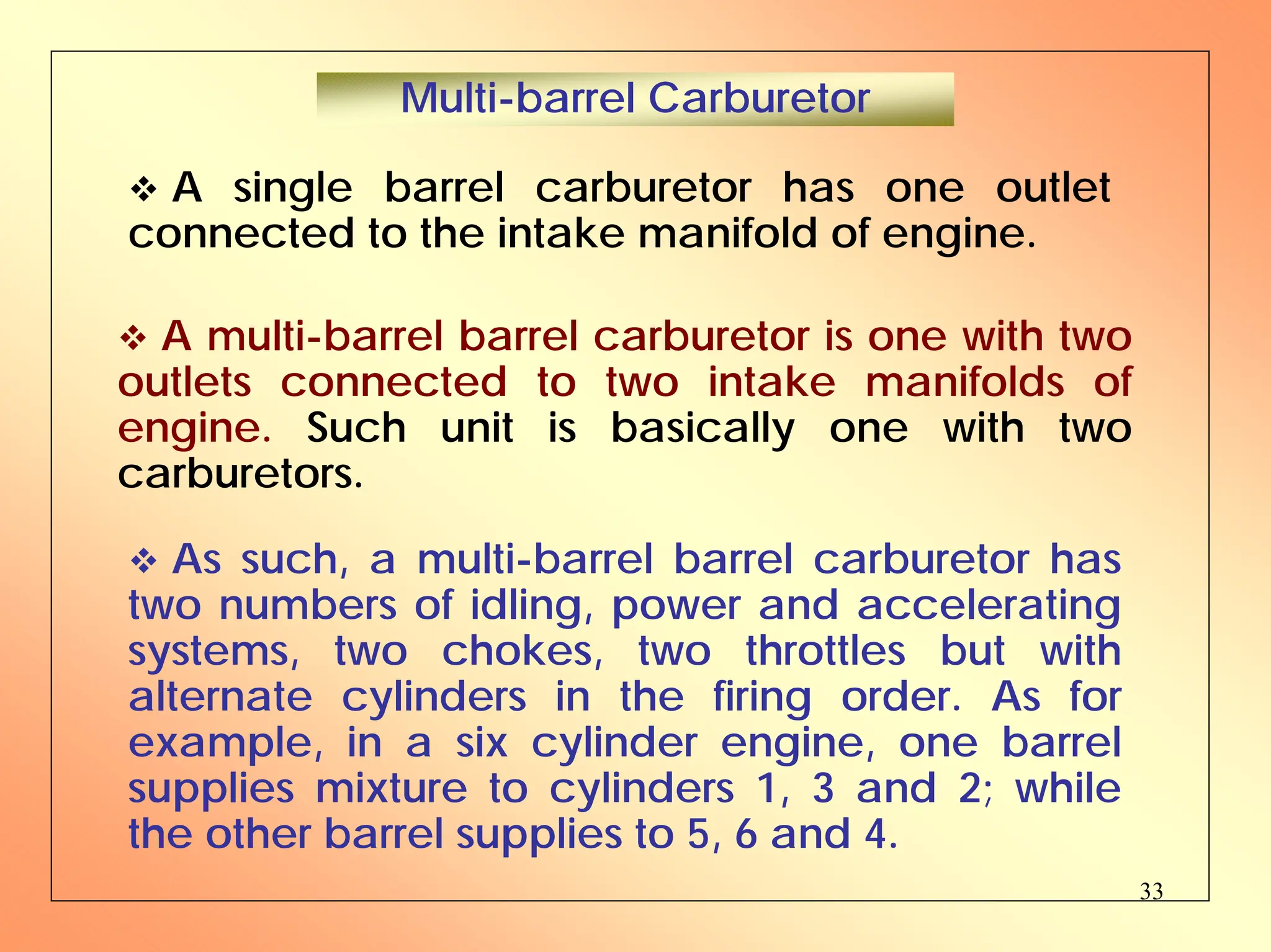 Multi-barrel Carburetor

❖ A single barrel carburetor has one outlet connected to the intake manifold of engine.

❖ A multi-barrel barrel carburetor is one with two outlets connected to two intake manifolds of engine. Such unit is basically one with two carburetors.

❖ As such, a multi-barrel barrel carburetor has two numbers of idling, power and accelerating systems, two chokes, two throttles but with alternate cylinders in the firing order. As for example, in a six cylinder engine, one barrel supplies mixture to cylinders 1, 3 and 2; while the other barrel supplies to 5, 6 and 4.

33